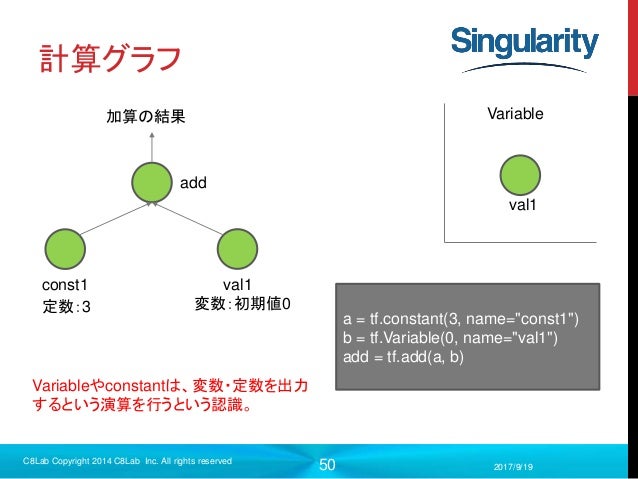 計算グラフ

Singularity

加算の結果

add

const1
定数:3

val1
変数:初期値0

Variable

val1

a = tf.constant(3, name="const1")
b = tf.Variable(0, name="val1")
add = tf.add(a, b)

Variableやconstantは、変数・定数を出力するという演算を行うという認識。

C8Lab Copyright 2014 C8Lab Inc. All rights reserved

50

2017/9/19